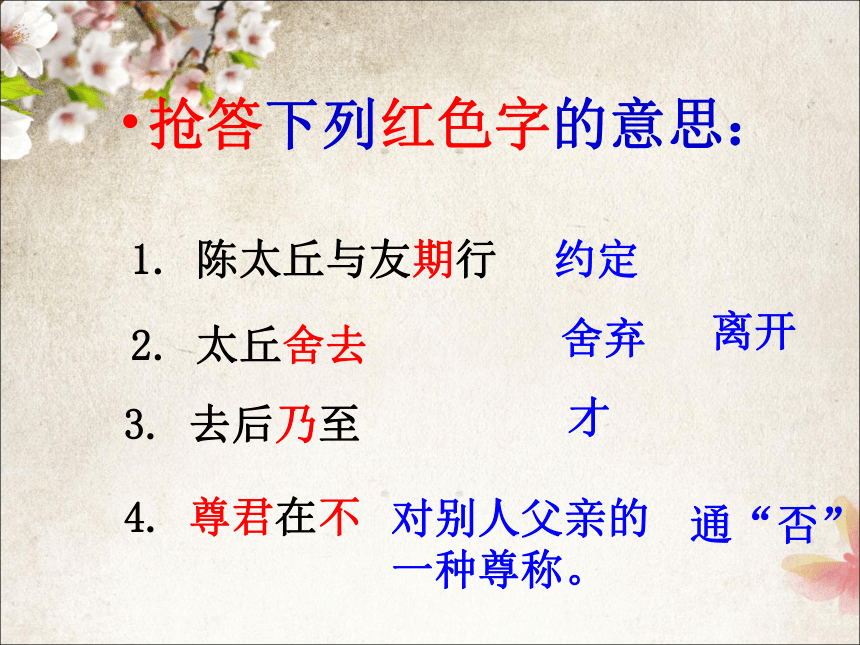 •抢答下列红色字的意思：

1. 陈太丘与友期行 约定

2. 太丘舍去 舍弃 离开

3. 去后乃至 才

4. 尊君在不 对别人父亲的一种尊称。 通“否”